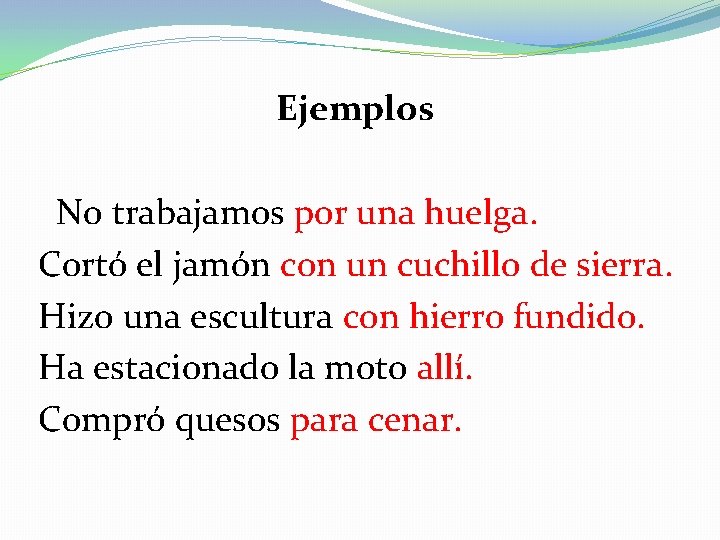 Ejemplos

No trabajamos por una huelga.
Cortó el jamón con un cuchillo de sierra.
Hizo una escultura con hierro fundido.
Ha estacionado la moto allí.
Compró quesos para cenar.